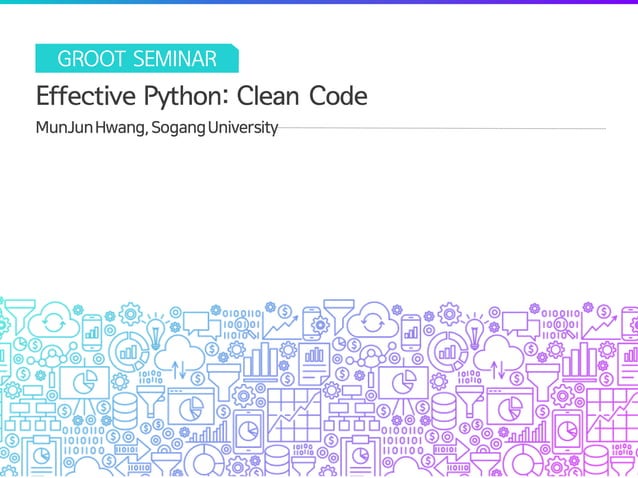 GROOT SEMINAR

Effective Python: Clean Code

MunJun Hwang, Sogang University